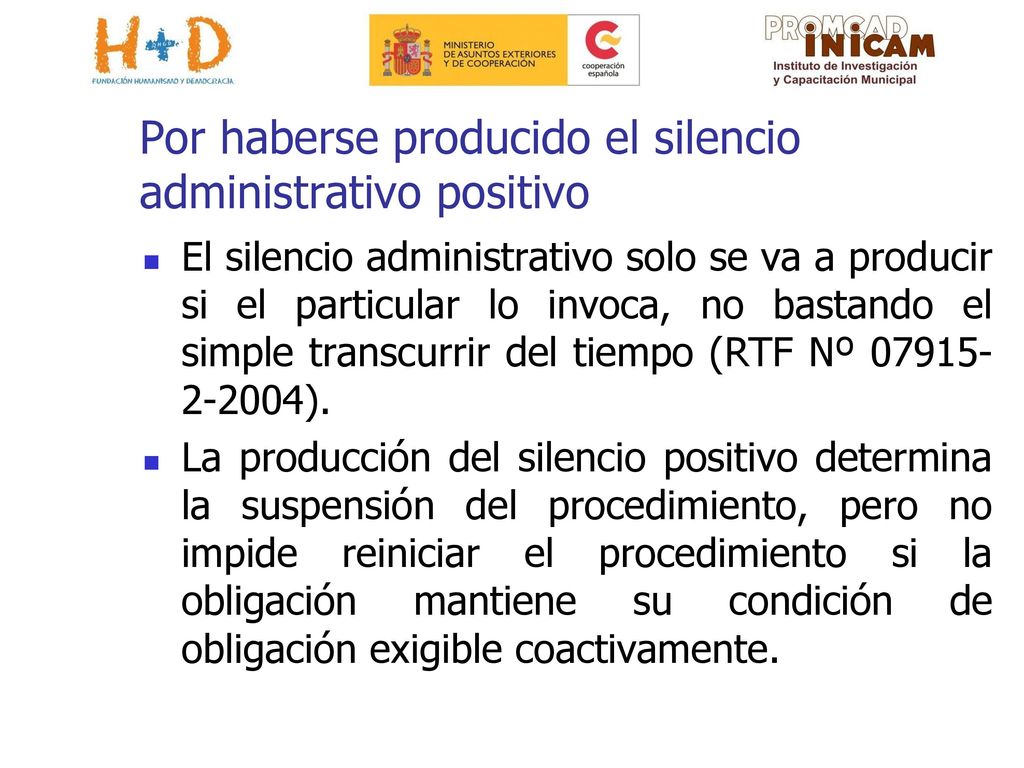 H+D
FUNDACIÓN HUMANISMO Y DEMOCRACIA

MINISTERIO
DE ASUNTOS EXTERIORES
Y DE COOPERACIÓN

cooperación
española

PROMCAD
INICAM
Instituto de Investigación
y Capacitación Municipal

Por haberse producido el silencio administrativo positivo

El silencio administrativo solo se va a producir si el particular lo invoca, no bastando el simple transcurrir del tiempo (RTF Nº 07915-2-2004).

La producción del silencio positivo determina la suspensión del procedimiento, pero no impide reiniciar el procedimiento si la obligación mantiene su condición de obligación exigible coactivamente.